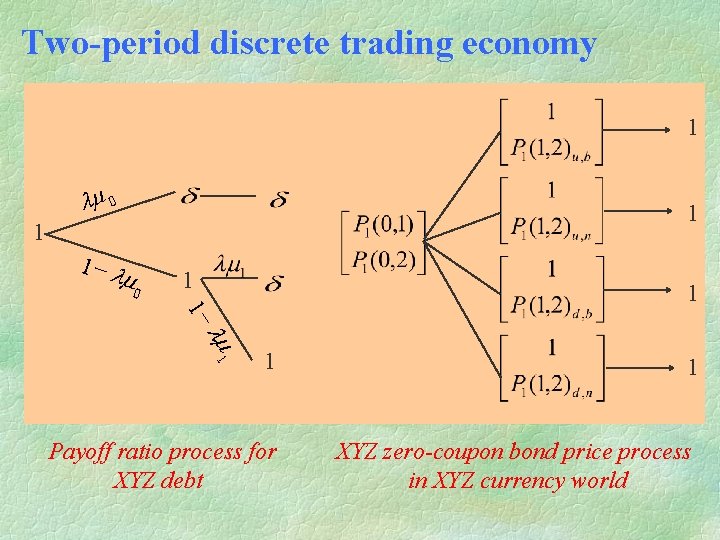 Two-period discrete trading economy

1

$\lambda\mu_0$

$\delta$

$\delta$

$1-\lambda\mu_0$

1

$\lambda\mu_1$

$\delta$

$1-\lambda\mu_1$

1

$\begin{bmatrix} P_1(0,1) \\ P_1(0,2) \end{bmatrix}$

$\begin{bmatrix} 1 \\ P_1(1,2)_{u,b} \end{bmatrix}$ 1

$\begin{bmatrix} 1 \\ P_1(1,2)_{u,n} \end{bmatrix}$ 1

$\begin{bmatrix} 1 \\ P_1(1,2)_{d,b} \end{bmatrix}$ 1

$\begin{bmatrix} 1 \\ P_1(1,2)_{d,n} \end{bmatrix}$ 1

Payoff ratio process for XYZ debt

XYZ zero-coupon bond price process in XYZ currency world